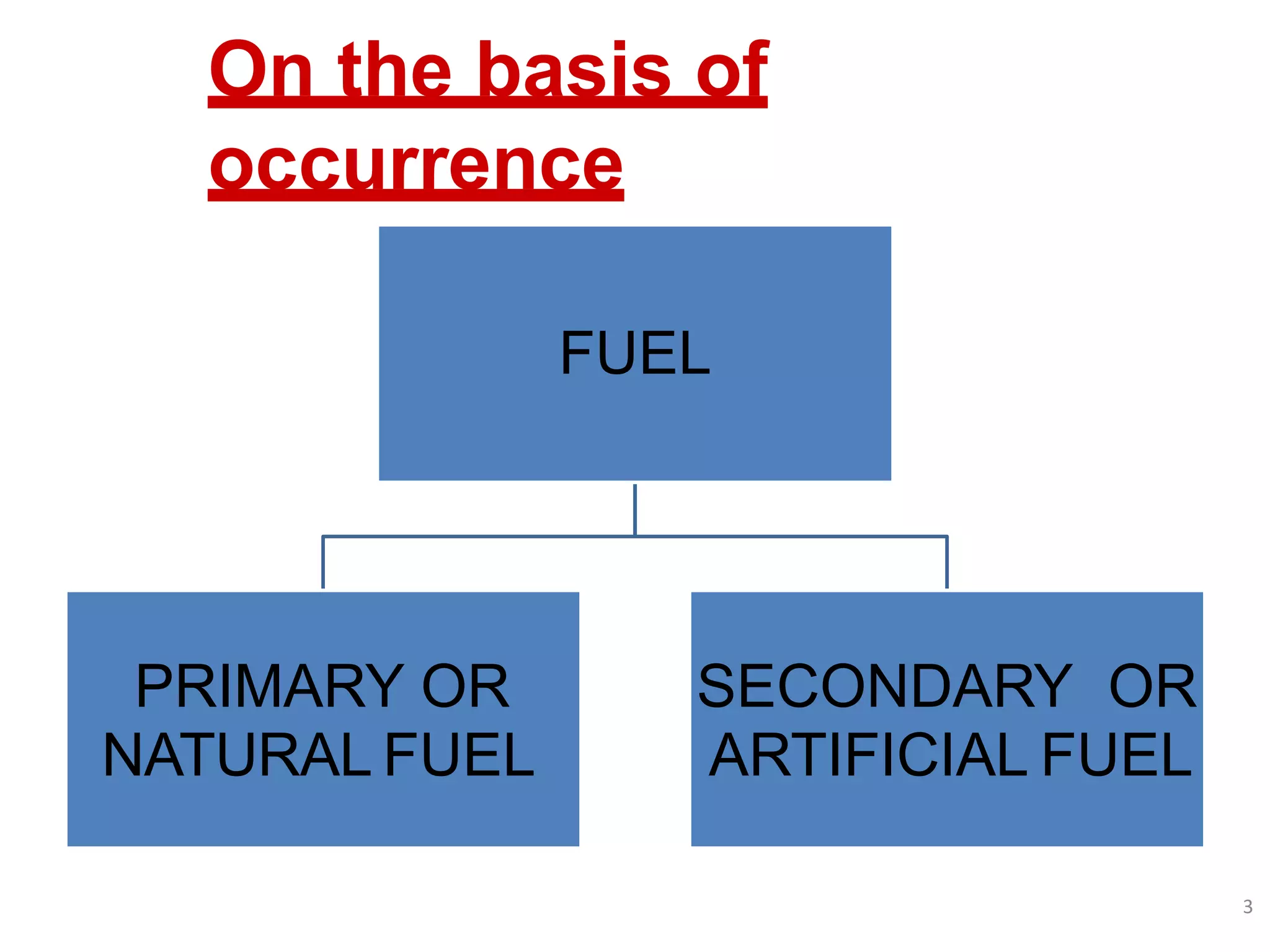 On the basis of occurrence

FUEL

PRIMARY OR NATURAL FUEL

SECONDARY OR ARTIFICIAL FUEL

3